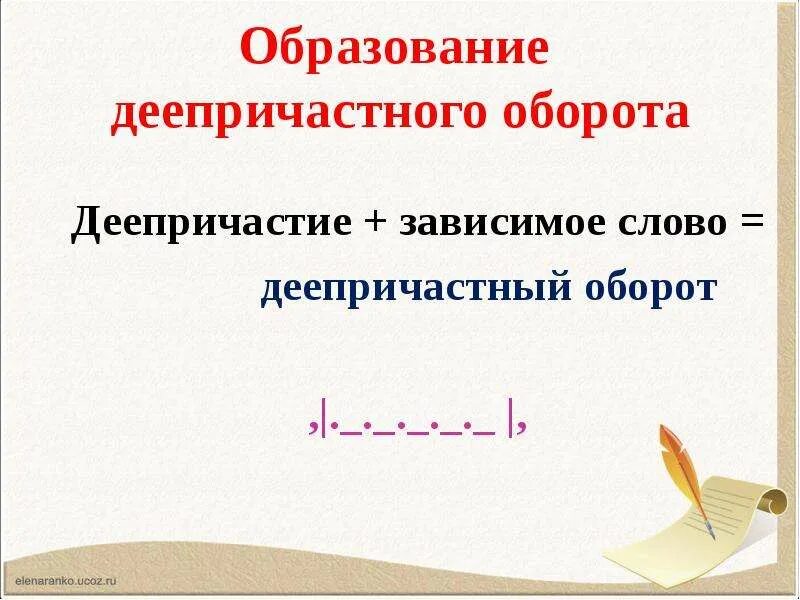 Образование деепричастного оборота

Деепричастие + зависимое слово =

деепричастный оборот

,|._._._._._ |,

elenaranko.ucoz.ru